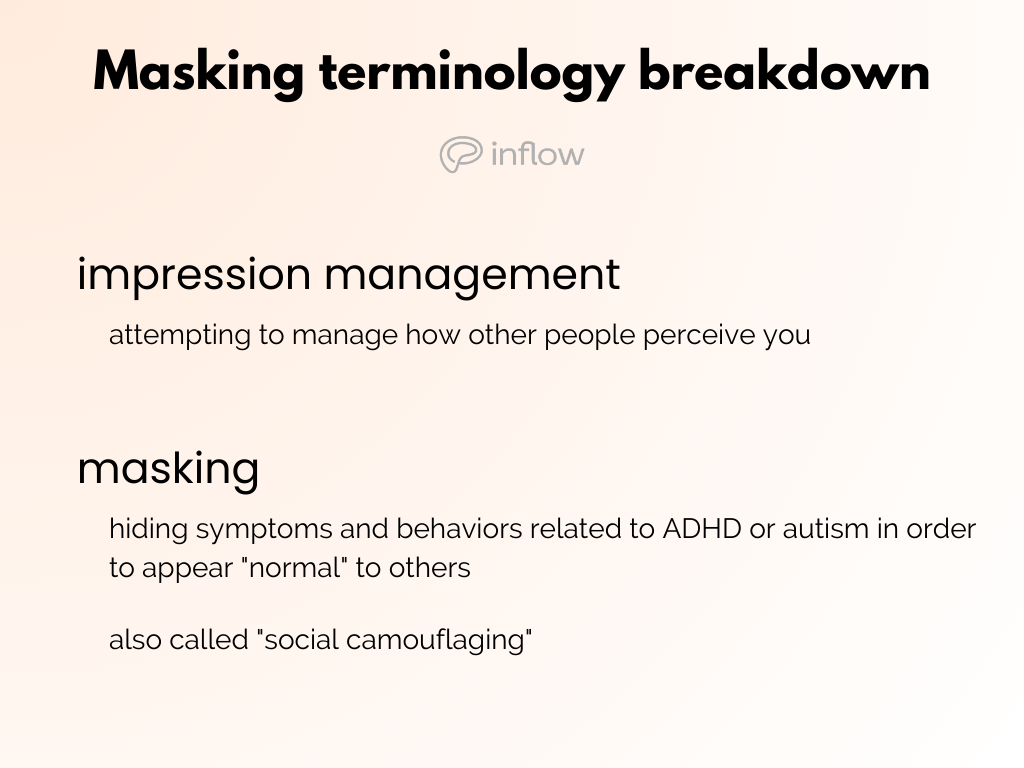 Masking terminology breakdown

inflow

impression management

attempting to manage how other people perceive you

masking

hiding symptoms and behaviors related to ADHD or autism in order to appear "normal" to others

also called "social camouflaging"